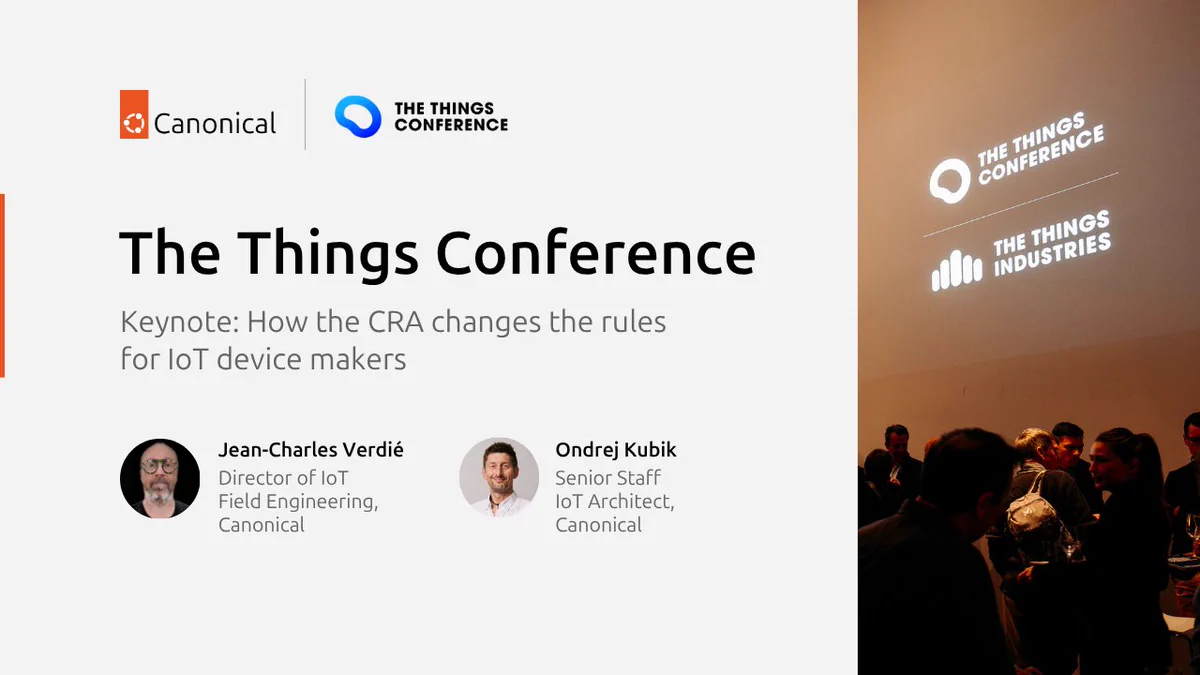 Canonical

THE THINGS CONFERENCE

The Things Conference

Keynote: How the CRA changes the rules for IoT device makers

Jean-Charles Verdié
Director of IoT Field Engineering, Canonical

Ondrej Kubik
Senior Staff IoT Architect, Canonical

THE THINGS CONFERENCE

THE THINGS INDUSTRIES